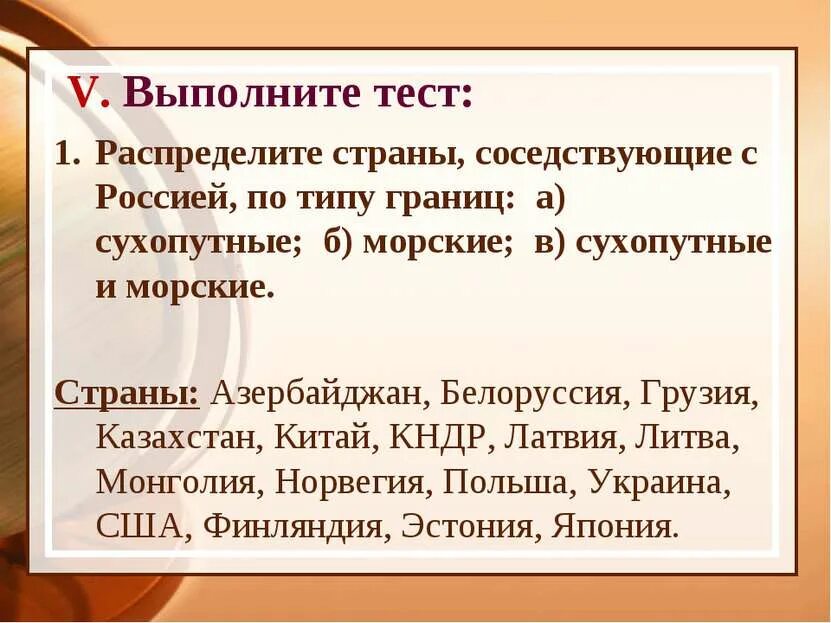 V. Выполните тест:

1. Распределите страны, соседствующие с Россией, по типу границ: а) сухопутные; б) морские; в) сухопутные и морские.

Страны: Азербайджан, Белоруссия, Грузия, Казахстан, Китай, КНДР, Латвия, Литва, Монголия, Норвегия, Польша, Украина, США, Финляндия, Эстония, Япония.